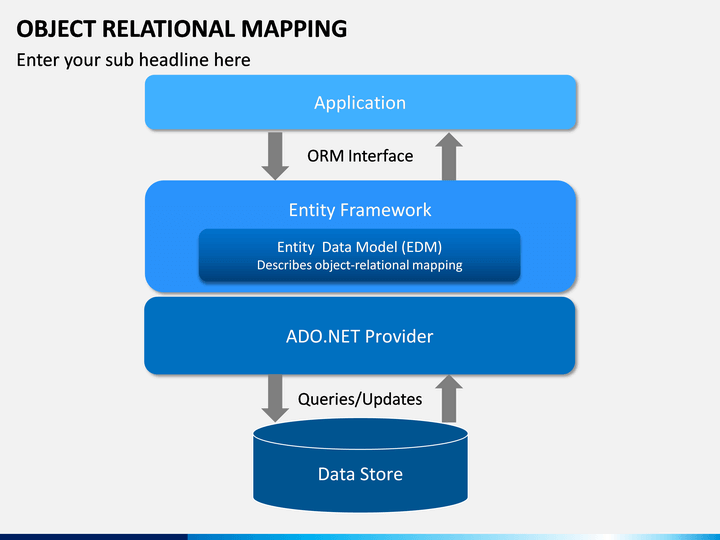 OBJECT RELATIONAL MAPPING

Enter your sub headline here

Application

ORM Interface

Entity Framework

Entity Data Model (EDM)
Describes object-relational mapping

ADO.NET Provider

Queries/Updates

Data Store